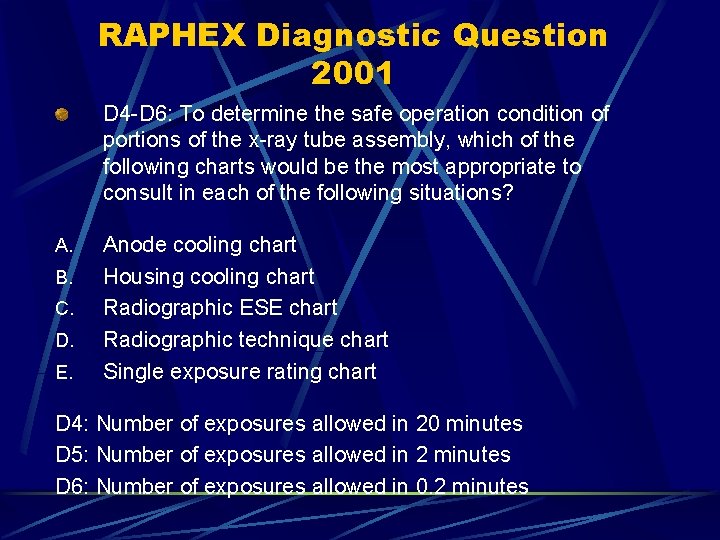 RAPHEX Diagnostic Question 2001

D4-D6: To determine the safe operation condition of portions of the x-ray tube assembly, which of the following charts would be the most appropriate to consult in each of the following situations?

A. Anode cooling chart
B. Housing cooling chart
C. Radiographic ESE chart
D. Radiographic technique chart
E. Single exposure rating chart

D4: Number of exposures allowed in 20 minutes
D5: Number of exposures allowed in 2 minutes
D6: Number of exposures allowed in 0.2 minutes